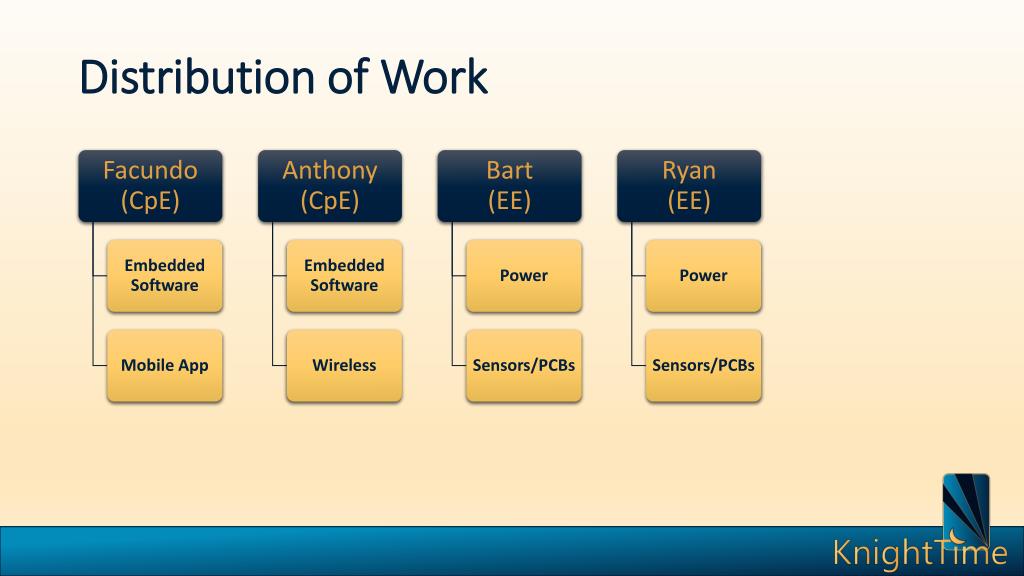 Distribution of Work

Facundo (CpE)

Embedded Software

Mobile App

Anthony (CpE)

Embedded Software

Wireless

Bart (EE)

Power

Sensors/PCBs

Ryan (EE)

Power

Sensors/PCBs

KnightTime